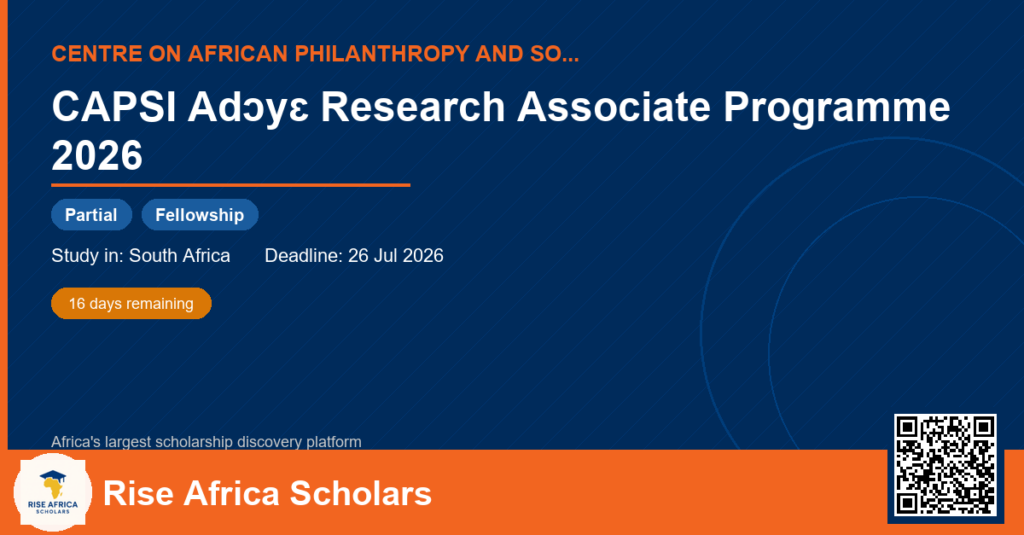 CENTRE ON AFRICAN PHILANTHROPY AND SO...

CAPSI Adɔyɛ Research Associate Programme 2026

Partial

Fellowship

Study in: South Africa

Deadline: 26 Jul 2026

16 days remaining

Africa's largest scholarship discovery platform

RISE AFRICA SCHOLARS

Rise Africa Scholars